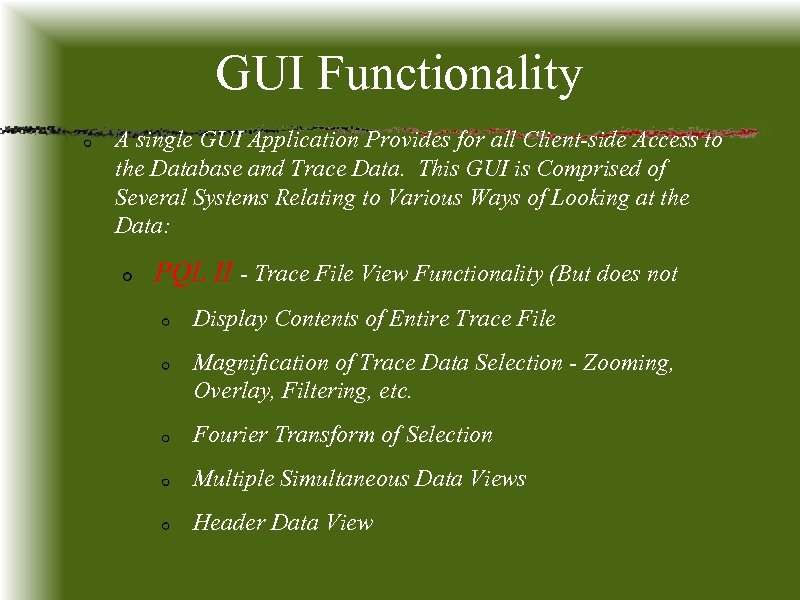 GUI Functionality

A single GUI Application Provides for all Client-side Access to the Database and Trace Data. This GUI is Comprised of Several Systems Relating to Various Ways of Looking at the Data:

PQL II - Trace File View Functionality (But does not

Display Contents of Entire Trace File

Magnification of Trace Data Selection - Zooming, Overlay, Filtering, etc.

Fourier Transform of Selection

Multiple Simultaneous Data Views

Header Data View